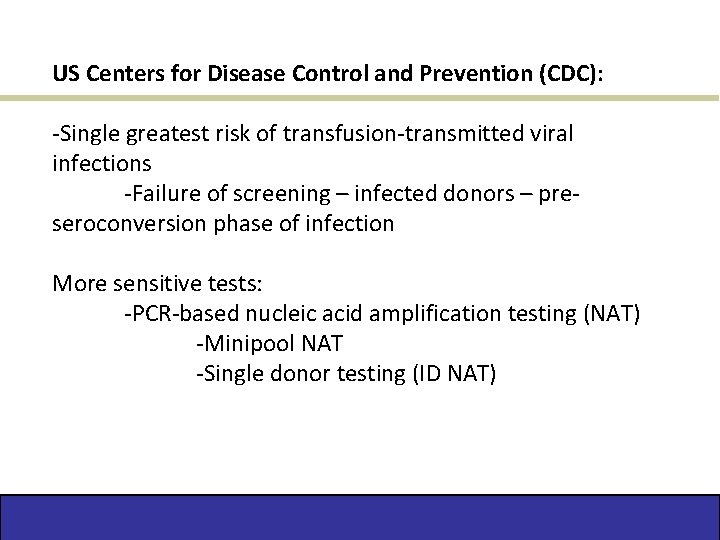 US Centers for Disease Control and Prevention (CDC):

-Single greatest risk of transfusion-transmitted viral infections
-Failure of screening – infected donors – pre-seroconversion phase of infection

More sensitive tests:
-PCR-based nucleic acid amplification testing (NAT)
-Minipool NAT
-Single donor testing (ID NAT)